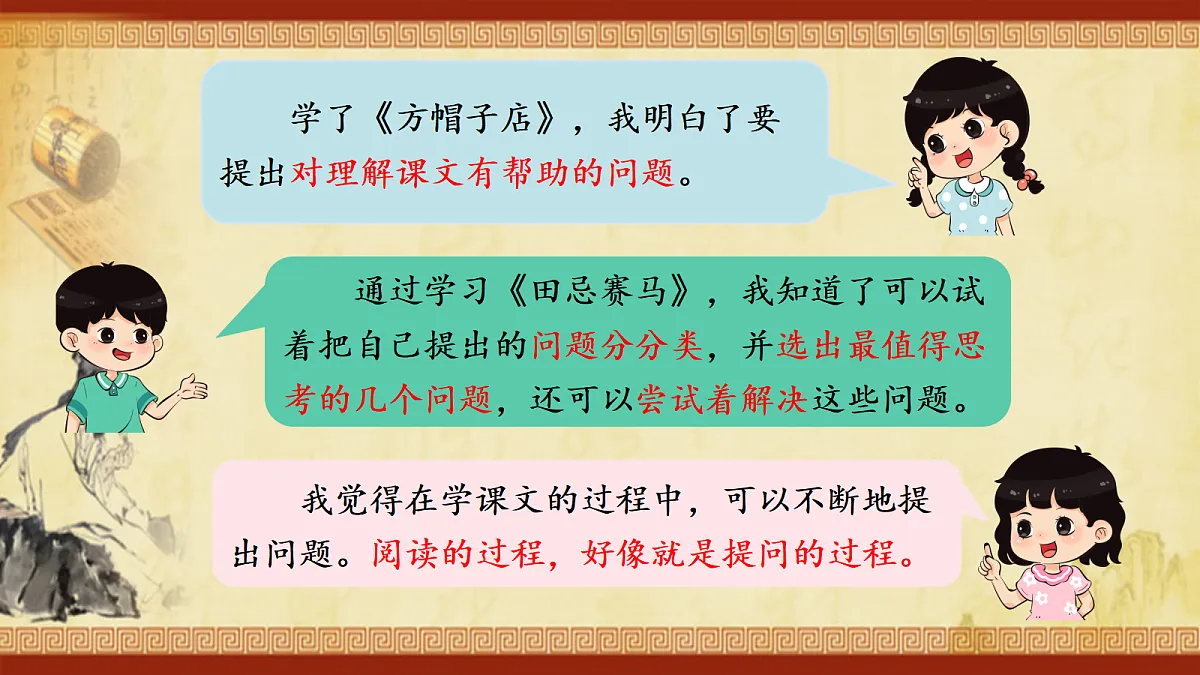 学了《方帽子店》，我明白了要提出对理解课文有帮助的问题。

通过学习《田忌赛马》，我知道了可以试着把自己提出的问题分分类，并选出最值得思考的几个问题，还可以尝试着解决这些问题。

我觉得在学课文的过程中，可以不断地提出问题。阅读的过程，好像就是提问的过程。